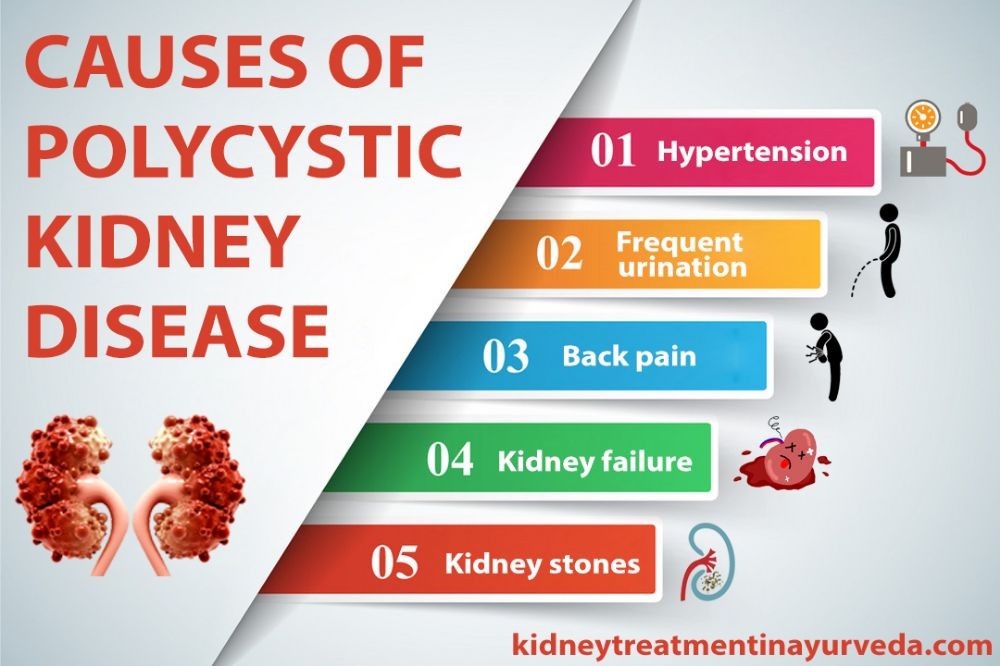 CAUSES OF POLYCYSTIC KIDNEY DISEASE

01 Hypertension

02 Frequent urination

03 Back pain

04 Kidney failure

05 Kidney stones

kidneytreatmentinayurveda.com